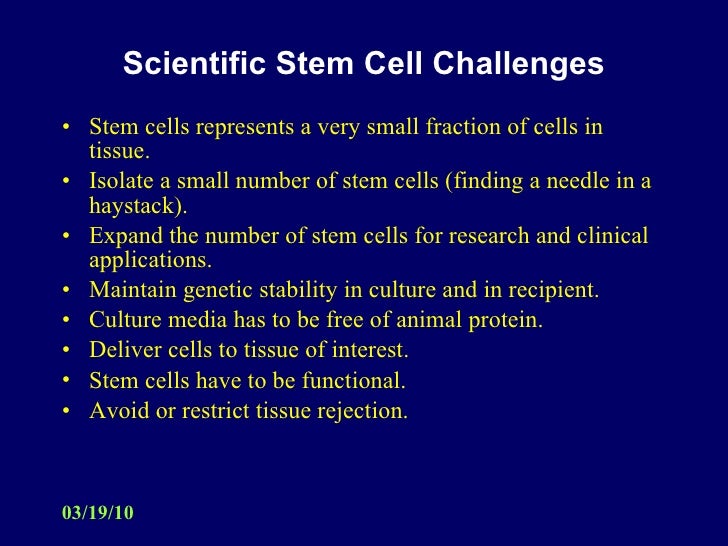 Scientific Stem Cell Challenges

• Stem cells represents a very small fraction of cells in tissue.
• Isolate a small number of stem cells (finding a needle in a haystack).
• Expand the number of stem cells for research and clinical applications.
• Maintain genetic stability in culture and in recipient.
• Culture media has to be free of animal protein.
• Deliver cells to tissue of interest.
• Stem cells have to be functional.
• Avoid or restrict tissue rejection.

03/19/10